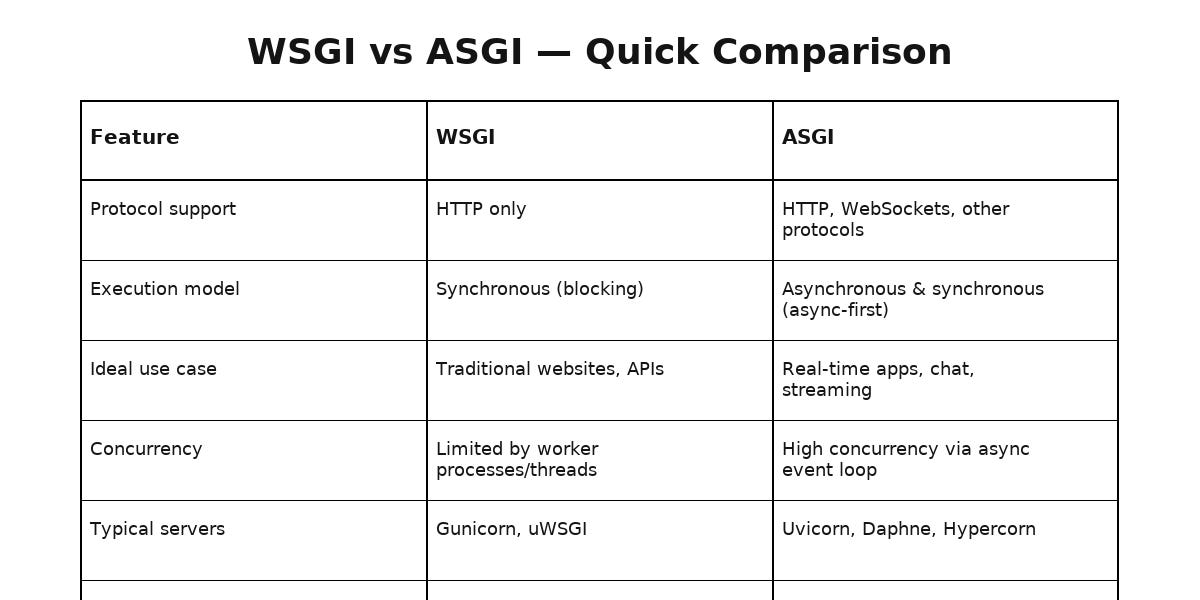 WSGI vs ASGI — Quick Comparison

| Feature | WSGI | ASGI |
|---|---|---|
| Protocol support | HTTP only | HTTP, WebSockets, other protocols |
| Execution model | Synchronous (blocking) | Asynchronous & synchronous (async-first) |
| Ideal use case | Traditional websites, APIs | Real-time apps, chat, streaming |
| Concurrency | Limited by worker processes/threads | High concurrency via async event loop |
| Typical servers | Gunicorn, uWSGI | Uvicorn, Daphne, Hypercorn |